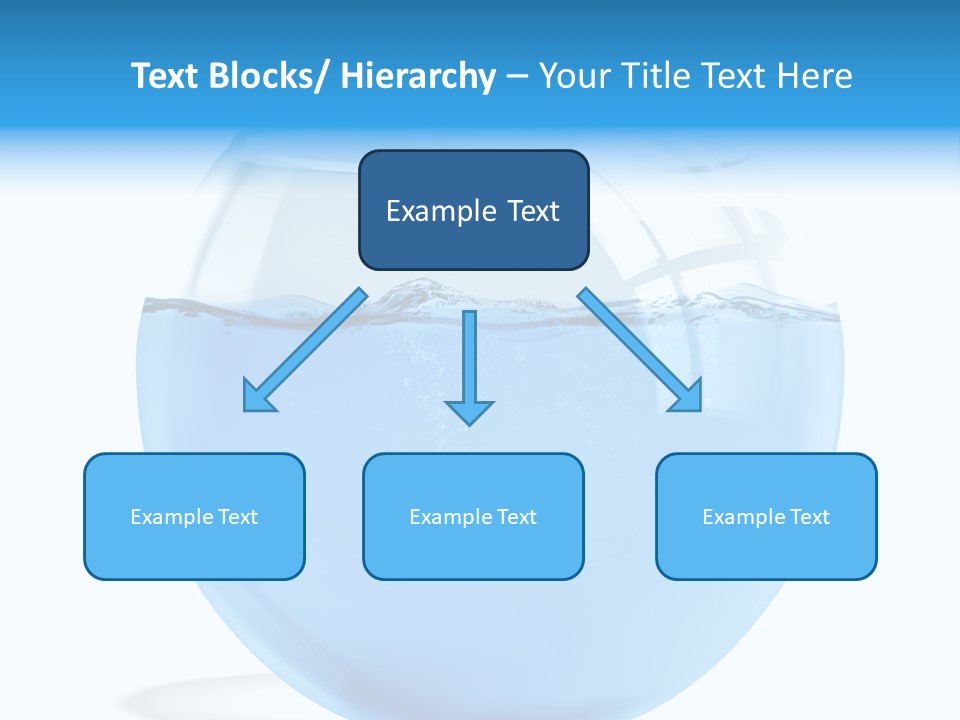 Text Blocks/ Hierarchy – Your Title Text Here

Example Text

Example Text

Example Text

Example Text